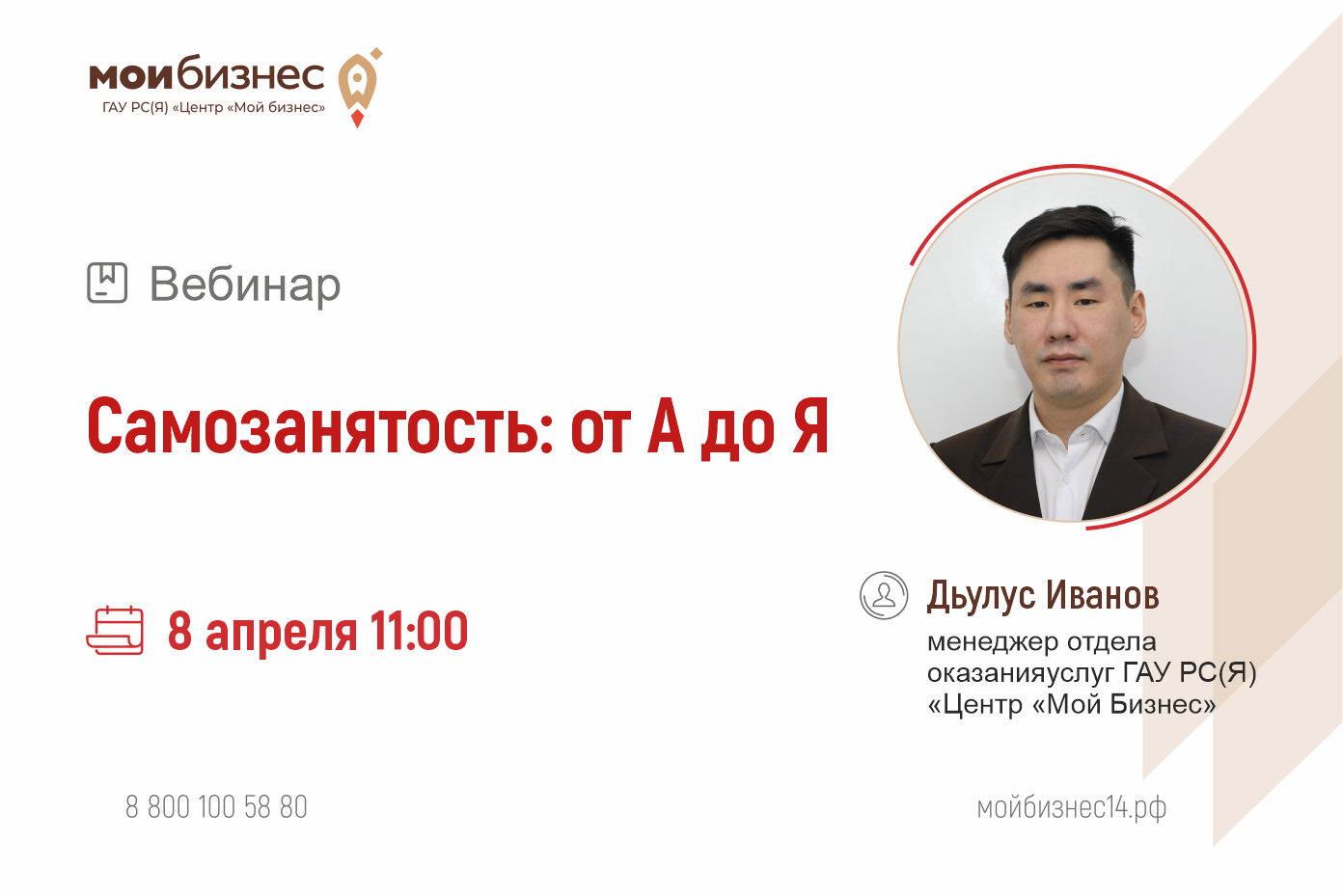 мойбизнес
ГАУ РС(Я) «Центр «Мой бизнес»

Вебинар

Самозанятость: от А до Я

8 апреля 11:00

Дьулус Иванов
менеджер отдела оказанияуслуг ГАУ РС(Я) «Центр «Мой Бизнес»

8 800 100 58 80

мойбизнес14.рф